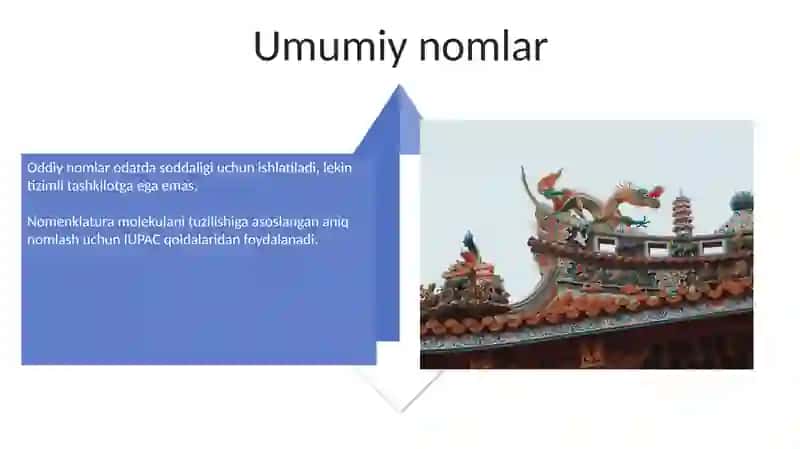 Umumiy nomlar

Oddiy nomlar odatda soddaligi uchun ishlatiladi, lekin tizimli tashkilotga ega emas.

Nomenklatura molekulani tuzilishiga asoslangan aniq nomlash uchun IUPAC qoidalaridan foydalanadi.